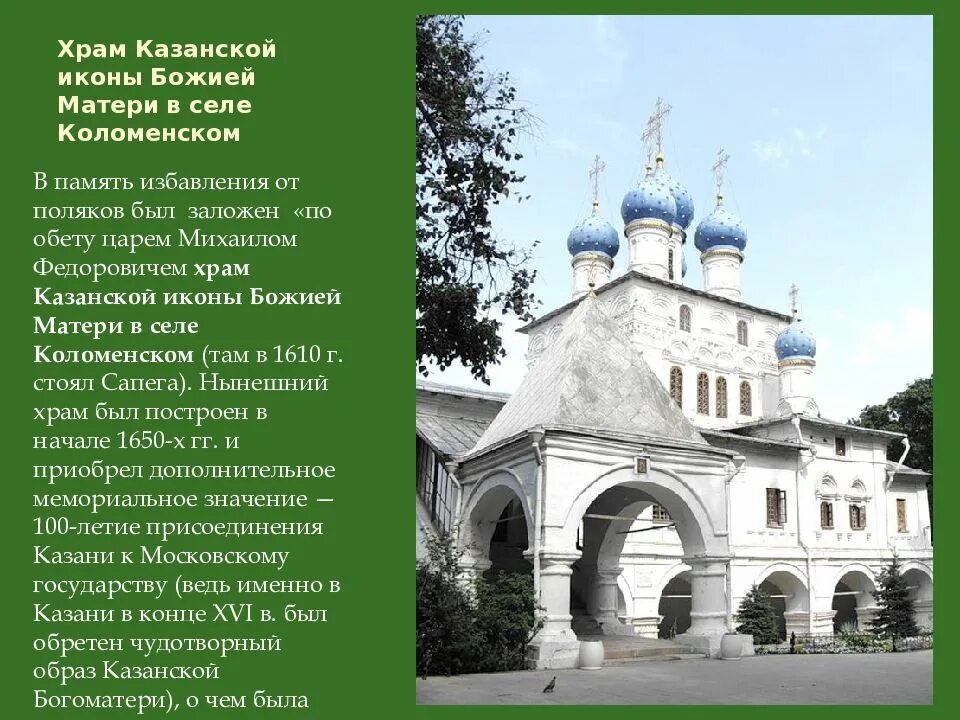 Храм Казанской иконы Божией Матери в селе Коломенском

В память избавления от поляков был заложен «по обету царем Михаилом Федоровичем храм Казанской иконы Божией Матери в селе Коломенском (там в 1610 г. стоял Сапега). Нынешний храм был построен в начале 1650-х гг. и приобрел дополнительное мемориальное значение — 100-летие присоединения Казани к Московскому государству (ведь именно в Казани в конце XVI в. был обретен чудотворный образ Казанской Богоматери), о чем была